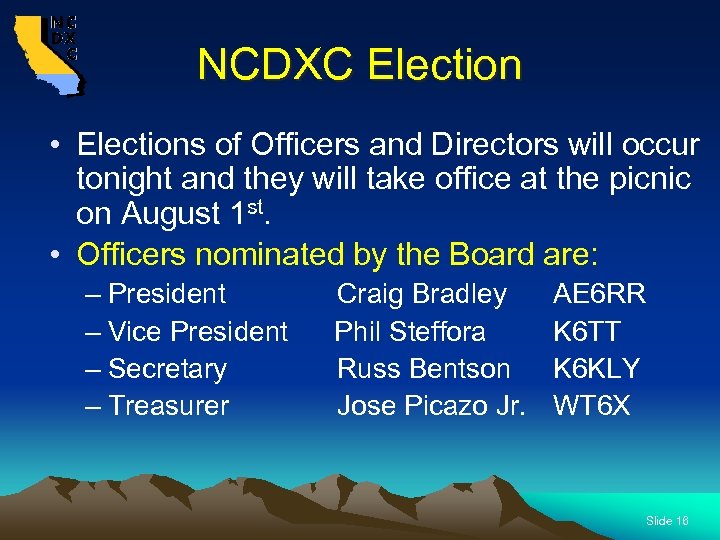 NC
DX
C

NCDXC Election

• Elections of Officers and Directors will occur tonight and they will take office at the picnic on August 1$^{st}$.

• Officers nominated by the Board are:

– President Craig Bradley AE6RR
– Vice President Phil Steffora K6TT
– Secretary Russ Bentson K6KLY
– Treasurer Jose Picazo Jr. WT6X

Slide 16